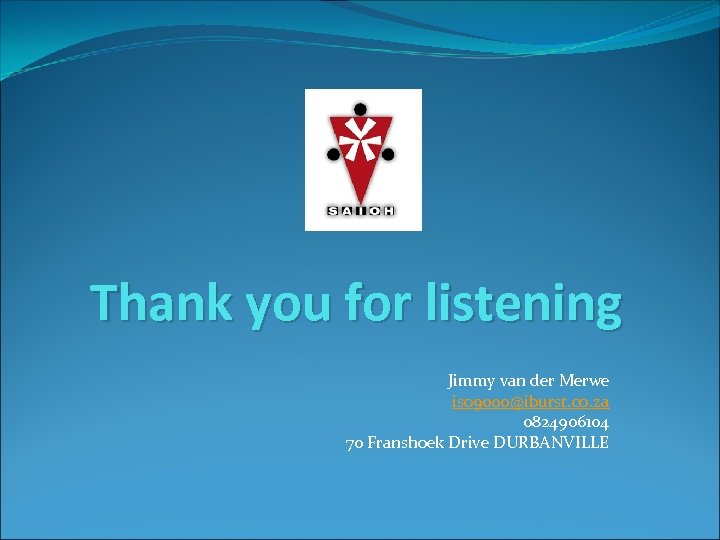 SAIOH

Thank you for listening

Jimmy van der Merwe
iso9000@iburst.co.za
0824906104
70 Franshoek Drive DURBANVILLE